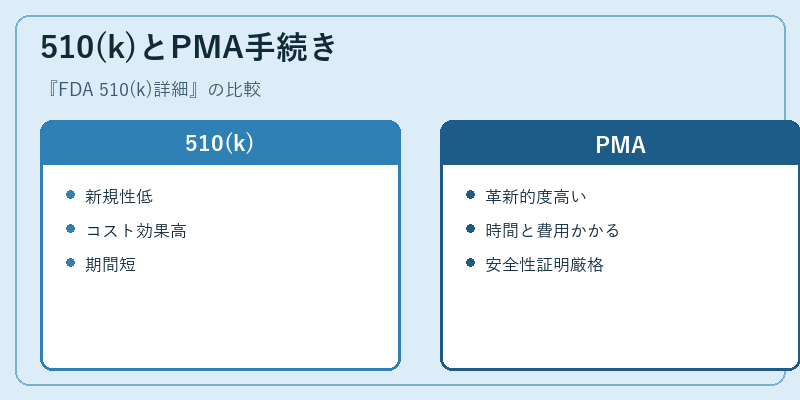 510(k)とPMA手続き

『FDA 510(k)詳細』の比較

510(k)

- 新規性低
- コスト効果高
- 期間短

PMA

- 革新的度高い
- 時間と費用かかる
- 安全性証明厳格